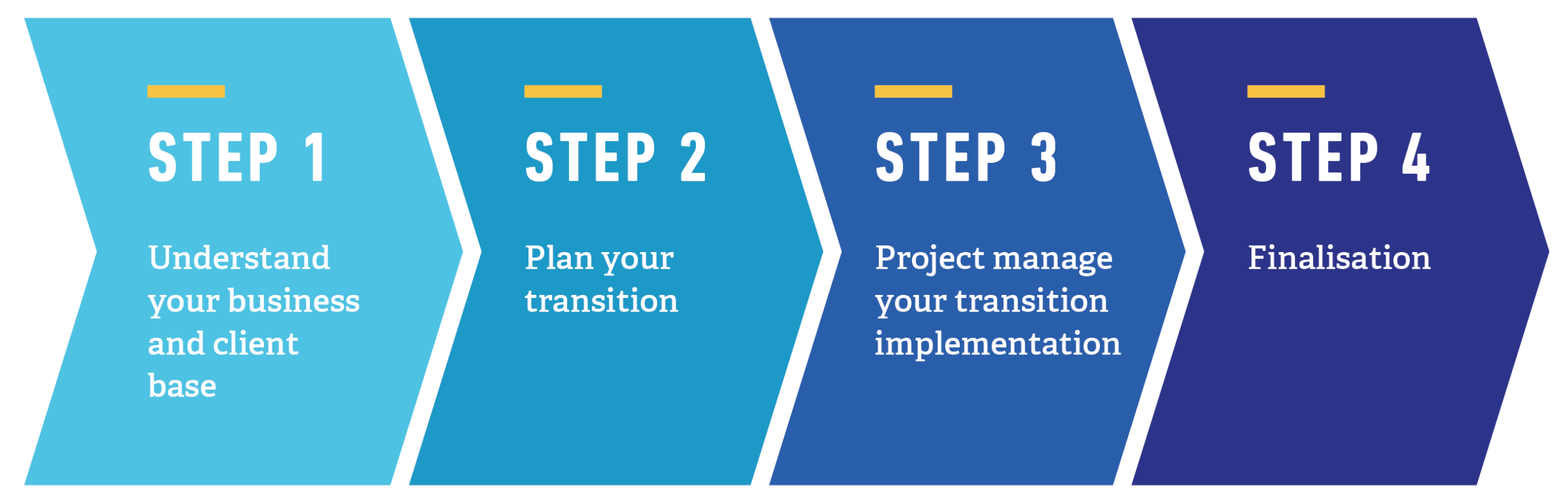 STEP 1

Understand your business and client base

STEP 2

Plan your transition

STEP 3

Project manage your transition implementation

STEP 4

Finalisation